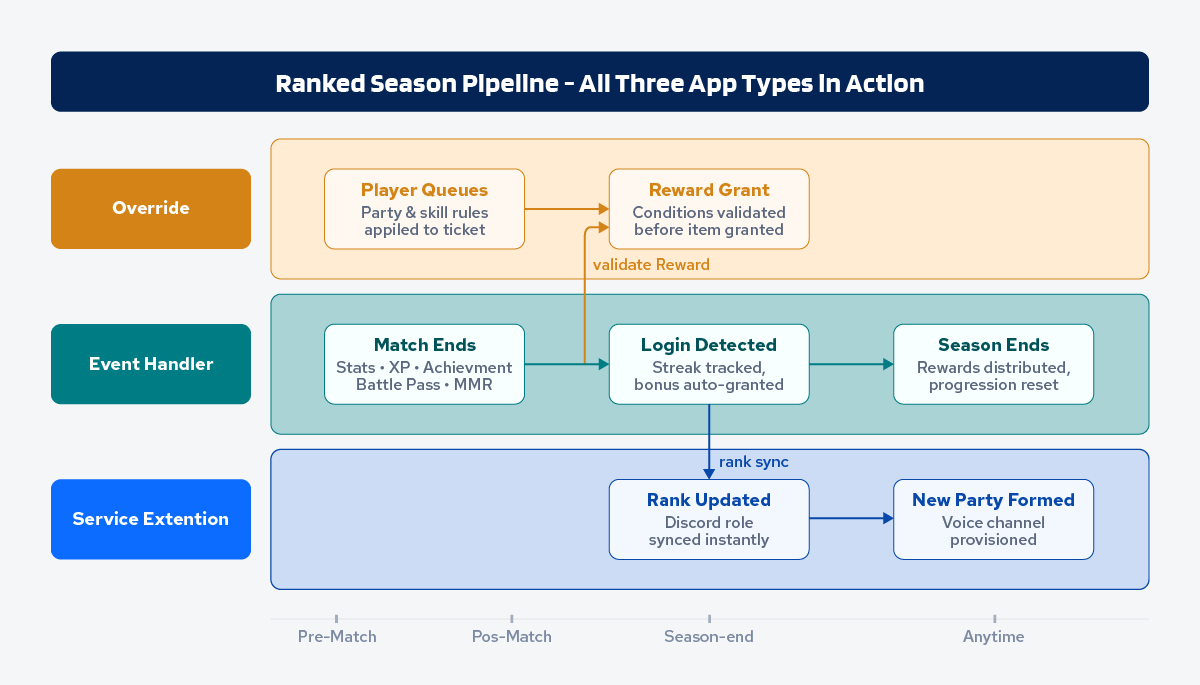 Ranked Season Pipeline - All Three App Types In Action

Override

Player Queues
Party & skill rules appiled to ticket

Reward Grant
Conditions validated before item granted

validate Reward

Event Handler

Match Ends
Stats • XP • Achievment
Battle Pass • MMR

Login Detected
Streak tracked, bonus auto-granted

Season Ends
Rewards distributed, progression reset

rank sync

Service Extention

Rank Updated
Discord role synced instantly

New Party Formed
Voice channel provisioned

Pre-Match

Pos-Match

Season-end

Anytime